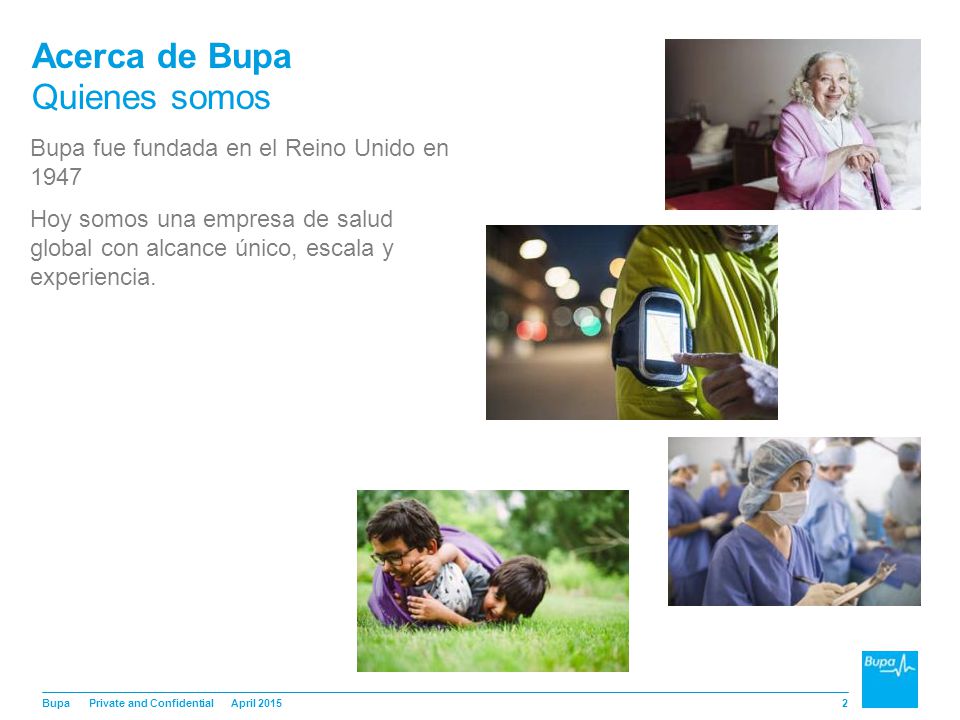 Acerca de Bupa
Quienes somos

Bupa fue fundada en el Reino Unido en 1947

Hoy somos una empresa de salud global con alcance único, escala y experiencia.

Bupa

Bupa Private and Confidential April 2015 2